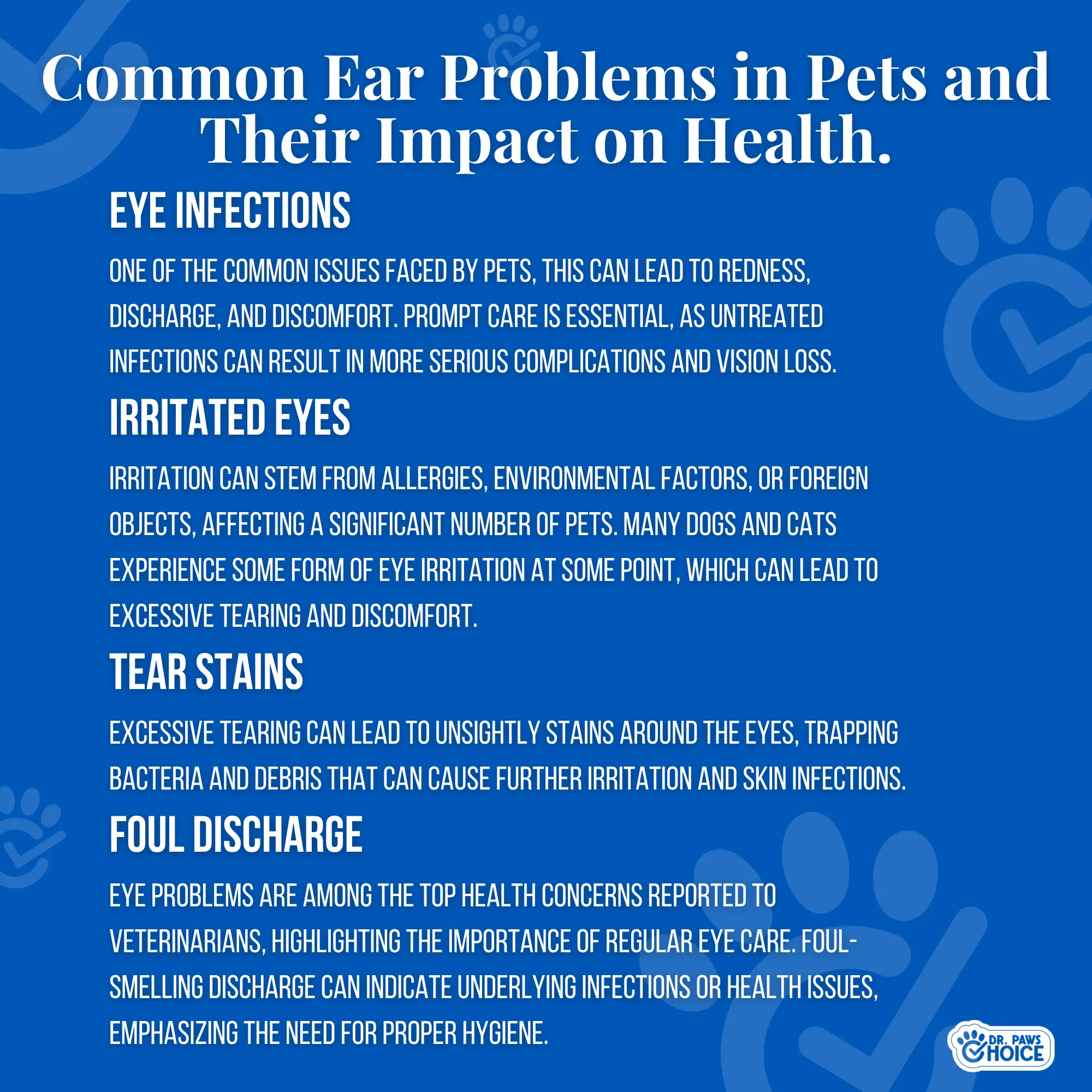 Common Ear Problems in Pets and Their Impact on Health.

EYE INFECTIONS

ONE OF THE COMMON ISSUES FACED BY PETS, THIS CAN LEAD TO REDNESS, DISCHARGE, AND DISCOMFORT. PROMPT CARE IS ESSENTIAL, AS UNTREATED INFECTIONS CAN RESULT IN MORE SERIOUS COMPLICATIONS AND VISION LOSS.

IRRITATED EYES

IRRITATION CAN STEM FROM ALLERGIES, ENVIRONMENTAL FACTORS, OR FOREIGN OBJECTS, AFFECTING A SIGNIFICANT NUMBER OF PETS. MANY DOGS AND CATS EXPERIENCE SOME FORM OF EYE IRRITATION AT SOME POINT, WHICH CAN LEAD TO EXCESSIVE TEARING AND DISCOMFORT.

TEAR STAINS

EXCESSIVE TEARING CAN LEAD TO UNSIGHTLY STAINS AROUND THE EYES, TRAPPING BACTERIA AND DEBRIS THAT CAN CAUSE FURTHER IRRITATION AND SKIN INFECTIONS.

FOUL DISCHARGE

EYE PROBLEMS ARE AMONG THE TOP HEALTH CONCERNS REPORTED TO VETERINARIANS, HIGHLIGHTING THE IMPORTANCE OF REGULAR EYE CARE. FOUL-SMELLING DISCHARGE CAN INDICATE UNDERLYING INFECTIONS OR HEALTH ISSUES, EMPHASIZING THE NEED FOR PROPER HYGIENE.

DR. PAWS CHOICE